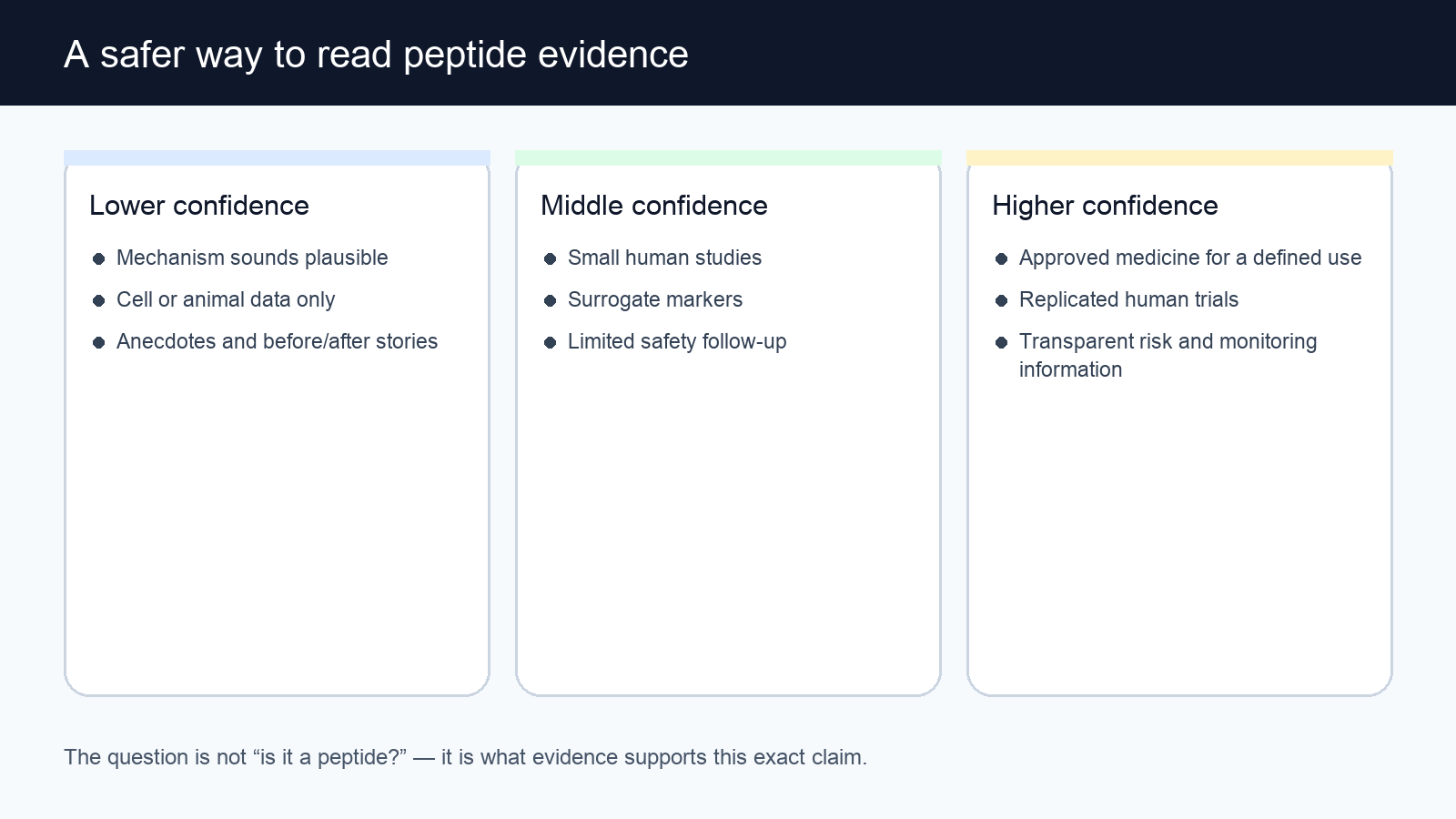 A safer way to read peptide evidence

Lower confidence

- Mechanism sounds plausible
- Cell or animal data only
- Anecdotes and before/after stories

Middle confidence

- Small human studies
- Surrogate markers
- Limited safety follow-up

Higher confidence

- Approved medicine for a defined use
- Replicated human trials
- Transparent risk and monitoring information

The question is not “is it a peptide?” — it is what evidence supports this exact claim.